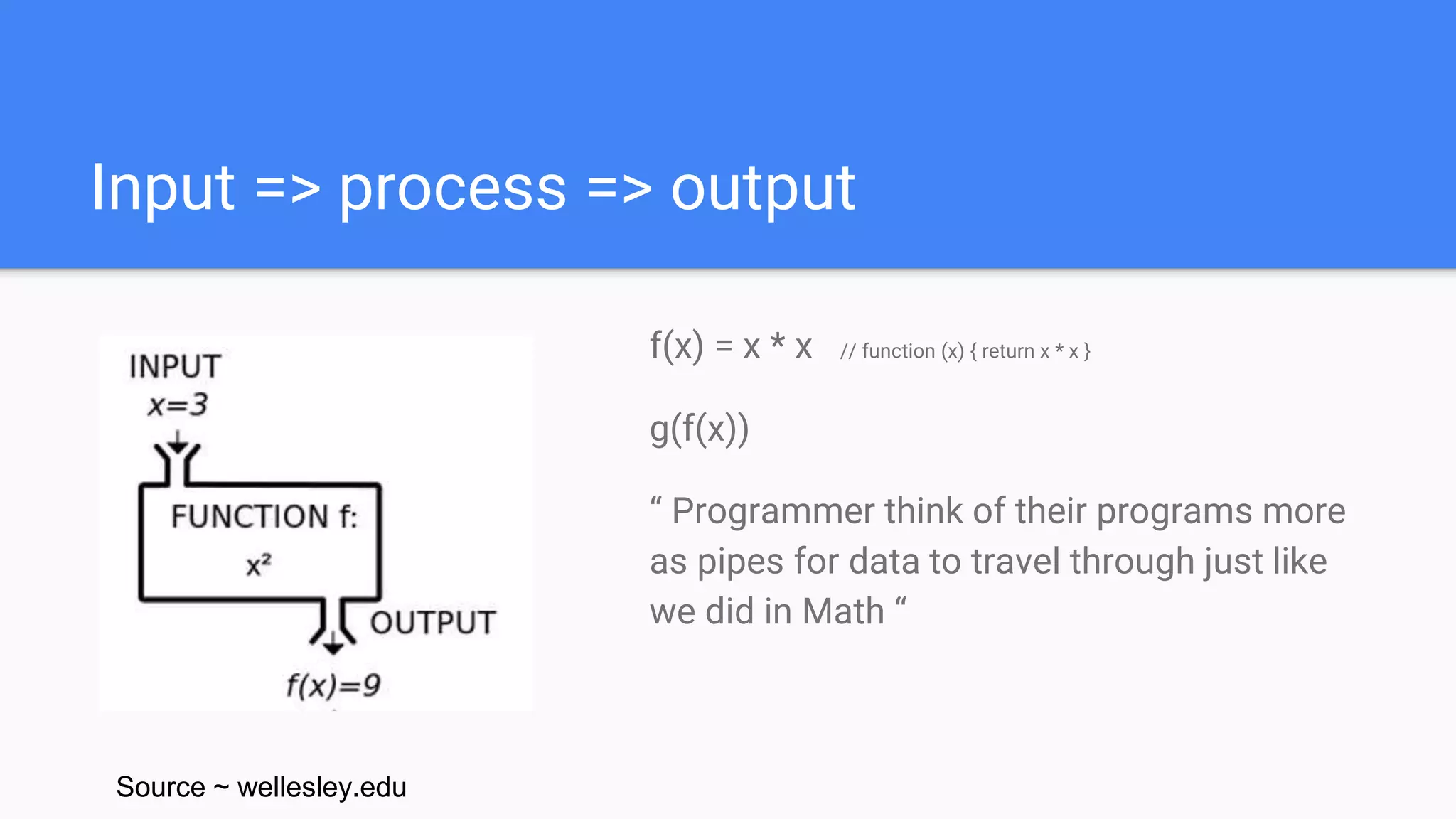 Input => process => output

INPUT
$x=3$

FUNCTION f:
$x^2$

OUTPUT
$f(x)=9$

f(x) = x * x // function (x) { return x * x }

g(f(x))

“ Programmer think of their programs more as pipes for data to travel through just like we did in Math “

Source ~ wellesley.edu